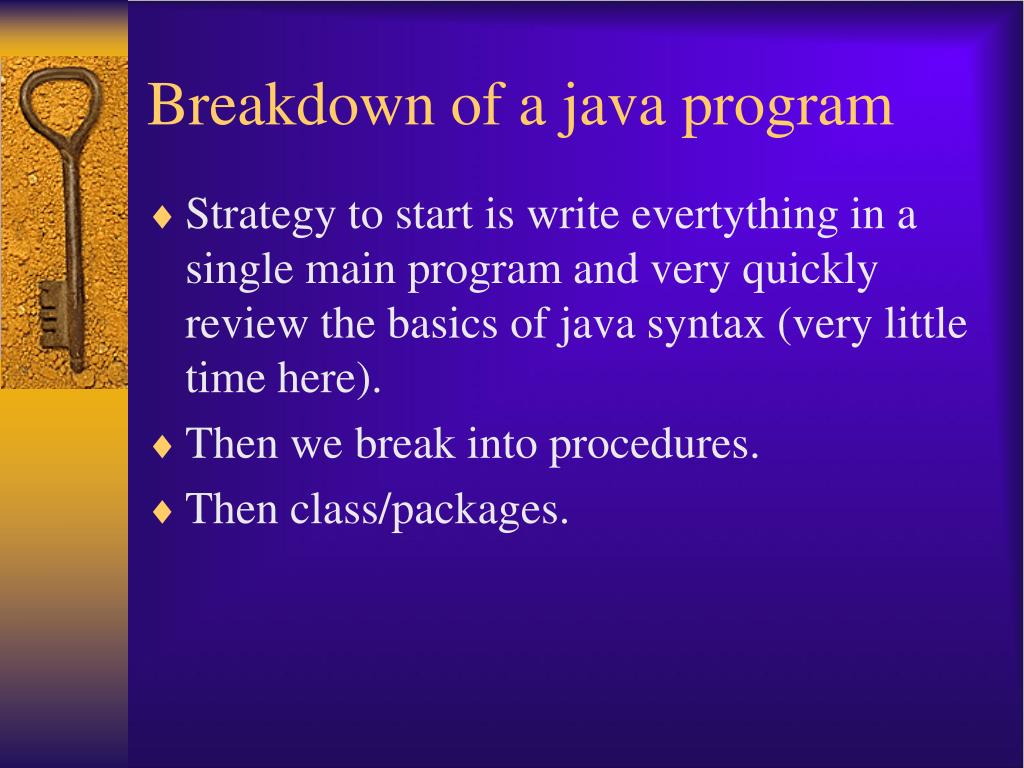 Breakdown of a java program

♦ Strategy to start is write evertything in a single main program and very quickly review the basics of java syntax (very little time here).

♦ Then we break into procedures.

♦ Then class/packages.